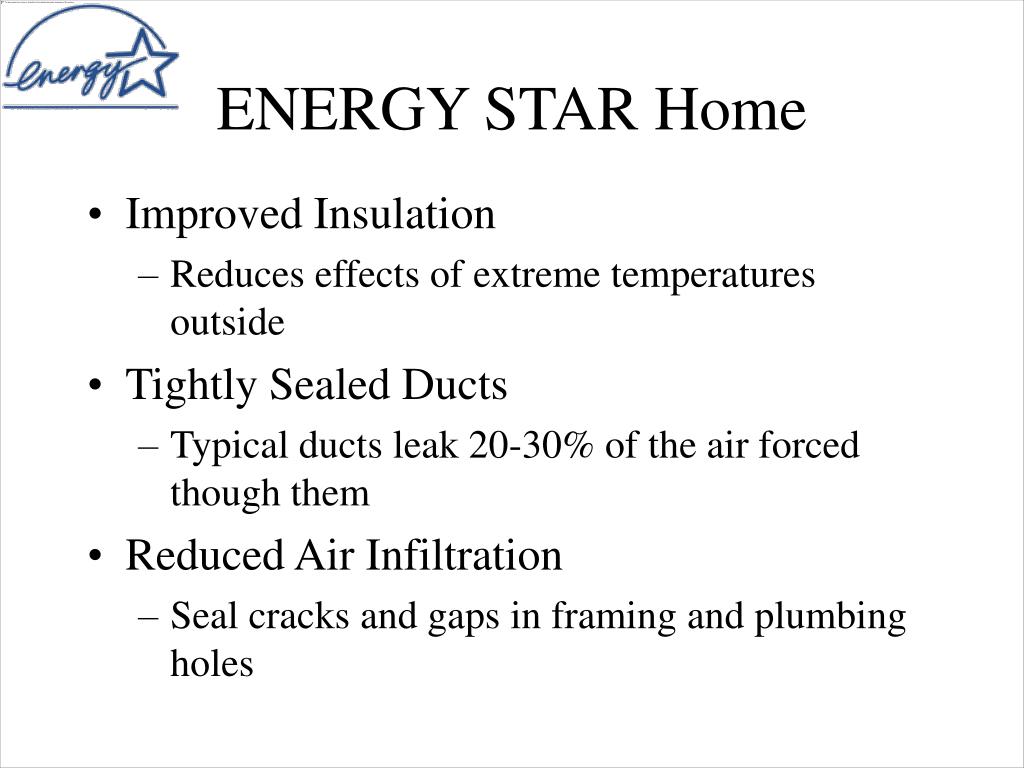 energy

ENERGY STAR Home

• Improved Insulation
– Reduces effects of extreme temperatures outside
• Tightly Sealed Ducts
– Typical ducts leak 20-30% of the air forced though them
• Reduced Air Infiltration
– Seal cracks and gaps in framing and plumbing holes